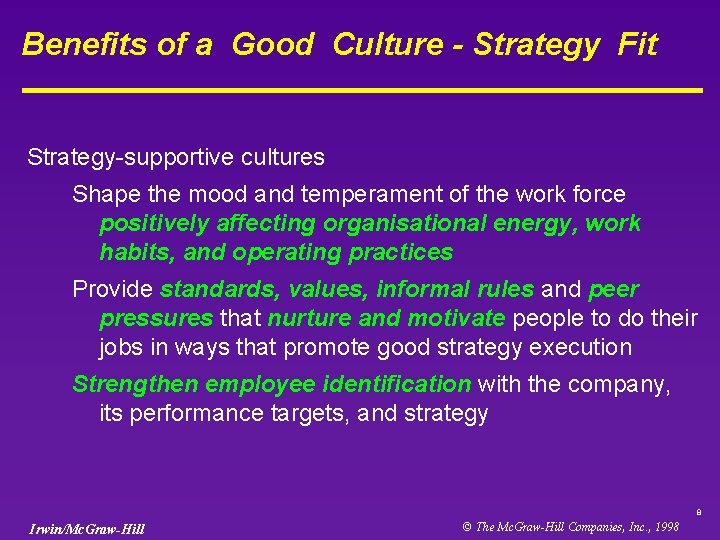 Benefits of a Good Culture - Strategy Fit

Strategy-supportive cultures

Shape the mood and temperament of the work force positively affecting organisational energy, work habits, and operating practices

Provide standards, values, informal rules and peer pressures that nurture and motivate people to do their jobs in ways that promote good strategy execution

Strengthen employee identification with the company, its performance targets, and strategy

8

Irwin/McGraw-Hill

© The McGraw-Hill Companies, Inc., 1998